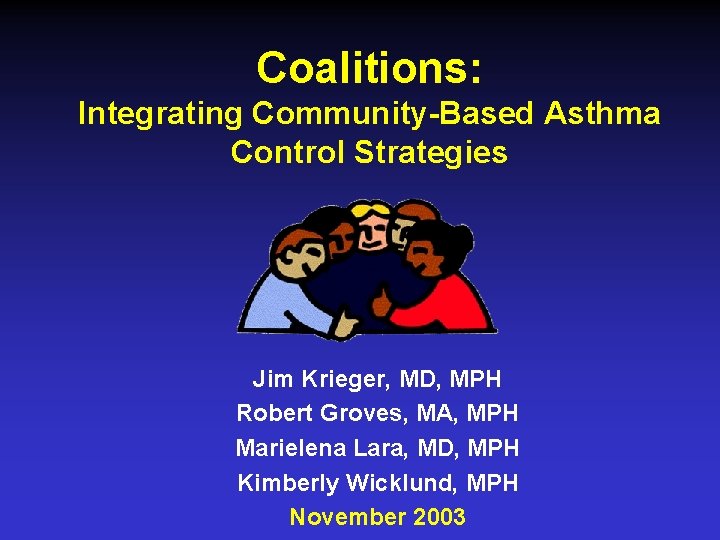 Coalitions:
Integrating Community-Based Asthma Control Strategies

Jim Krieger, MD, MPH
Robert Groves, MA, MPH
Marielena Lara, MD, MPH
Kimberly Wicklund, MPH
November 2003